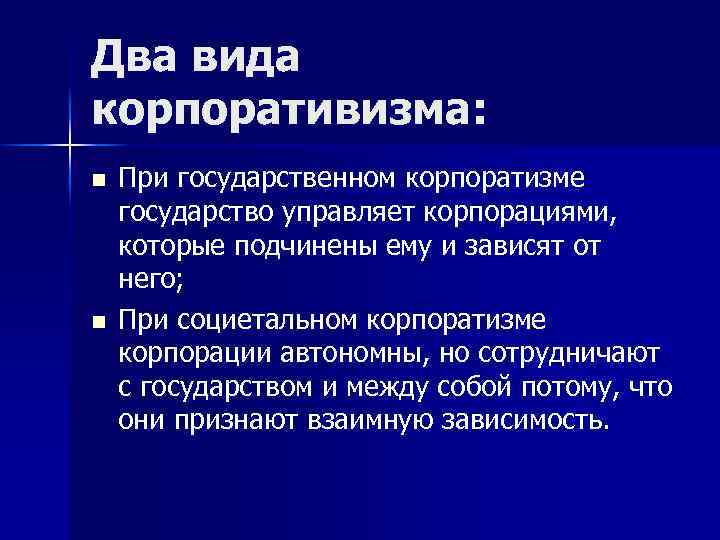 Два вида корпоративизма:

■ При государственном корпоратизме государство управляет корпорациями, которые подчинены ему и зависят от него;

■ При социетальном корпоратизме корпорации автономны, но сотрудничают с государством и между собой потому, что они признают взаимную зависимость.